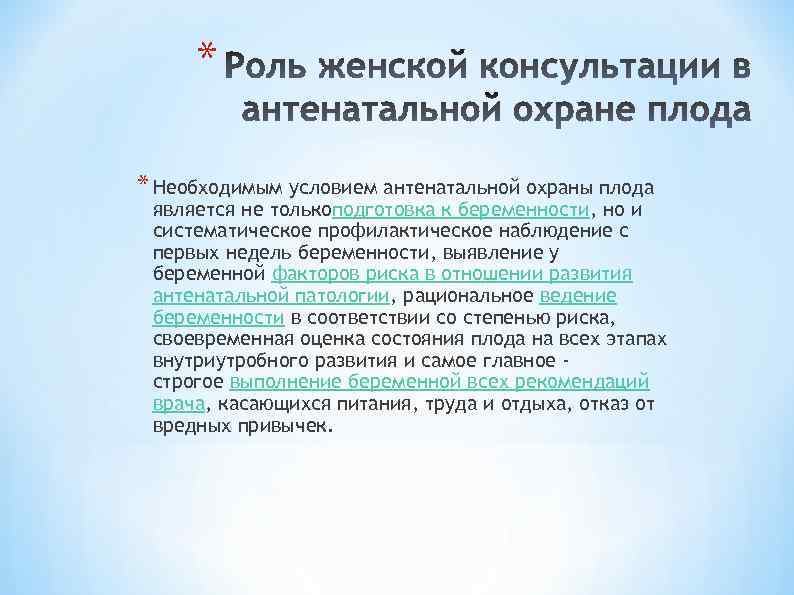 * Роль женской консультации в антенатальной охране плода

* Необходимым условием антенатальной охраны плода является не толькоподготовка к беременности, но и систематическое профилактическое наблюдение с первых недель беременности, выявление у беременной факторов риска в отношении развития антенатальной патологии, рациональное ведение беременности в соответствии со степенью риска, своевременная оценка состояния плода на всех этапах внутриутробного развития и самое главное - строгое выполнение беременной всех рекомендаций врача, касающихся питания, труда и отдыха, отказ от вредных привычек.